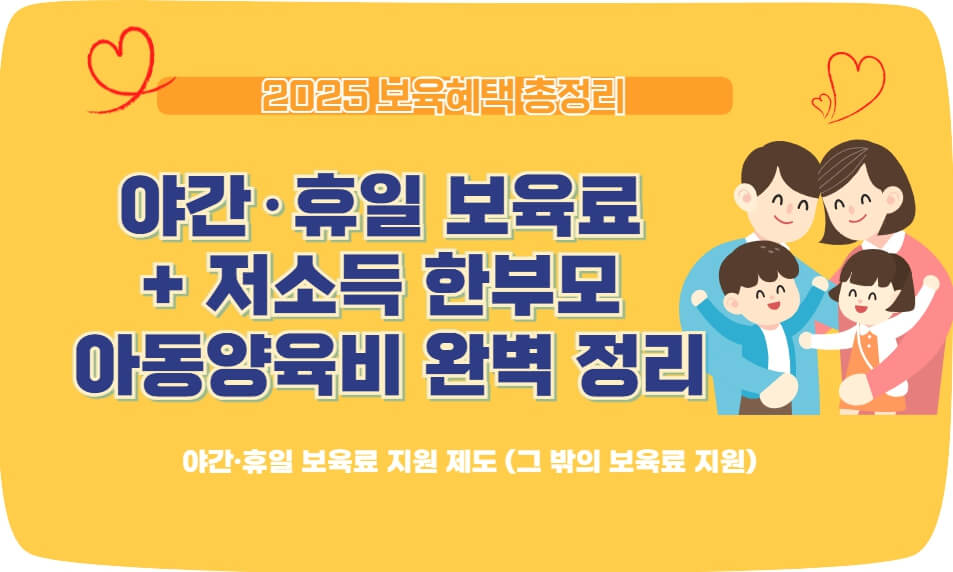 2025 보육혜택 총정리

야간·휴일 보육료
+ 저소득 한부모
아동양육비 완벽 정리

야간·휴일 보육료 지원 제도 (그 밖의 보육료 지원)